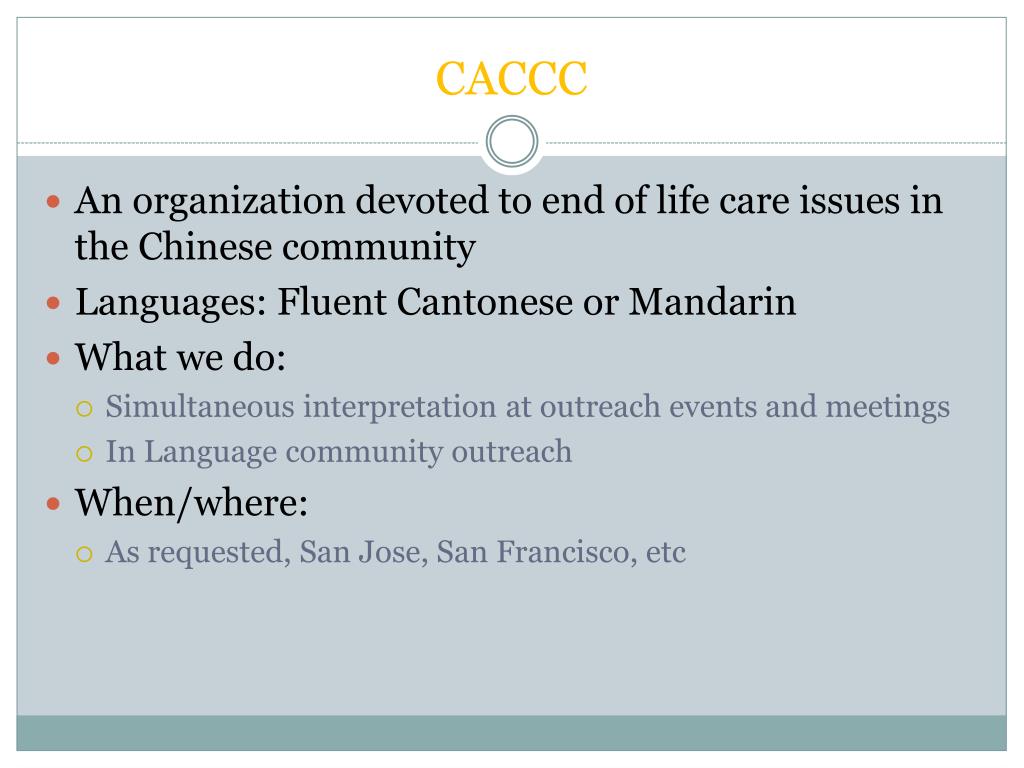 CACCC

- An organization devoted to end of life care issues in the Chinese community
- Languages: Fluent Cantonese or Mandarin
- What we do:
  - Simultaneous interpretation at outreach events and meetings
  - In Language community outreach
- When/where:
  - As requested, San Jose, San Francisco, etc